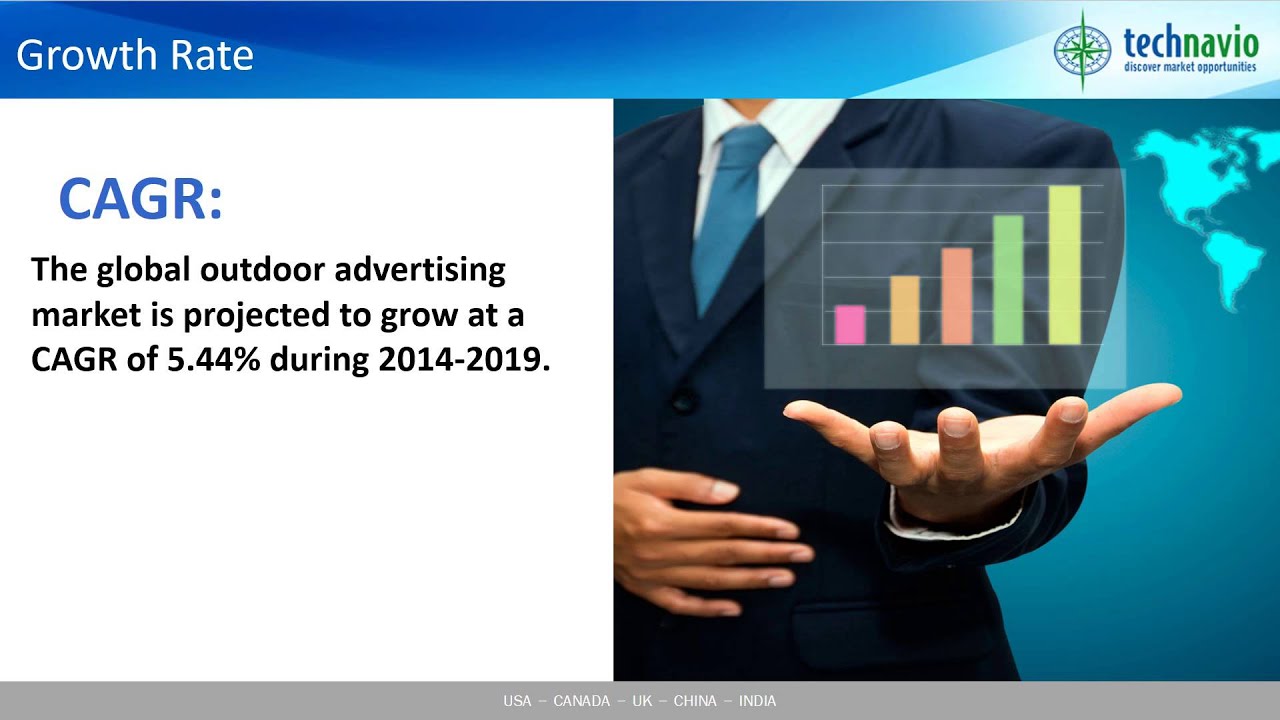 Growth Rate

technavio
discover market opportunities

CAGR:

The global outdoor advertising market is projected to grow at a CAGR of 5.44% during 2014-2019.

USA – CANADA – UK – CHINA – INDIA